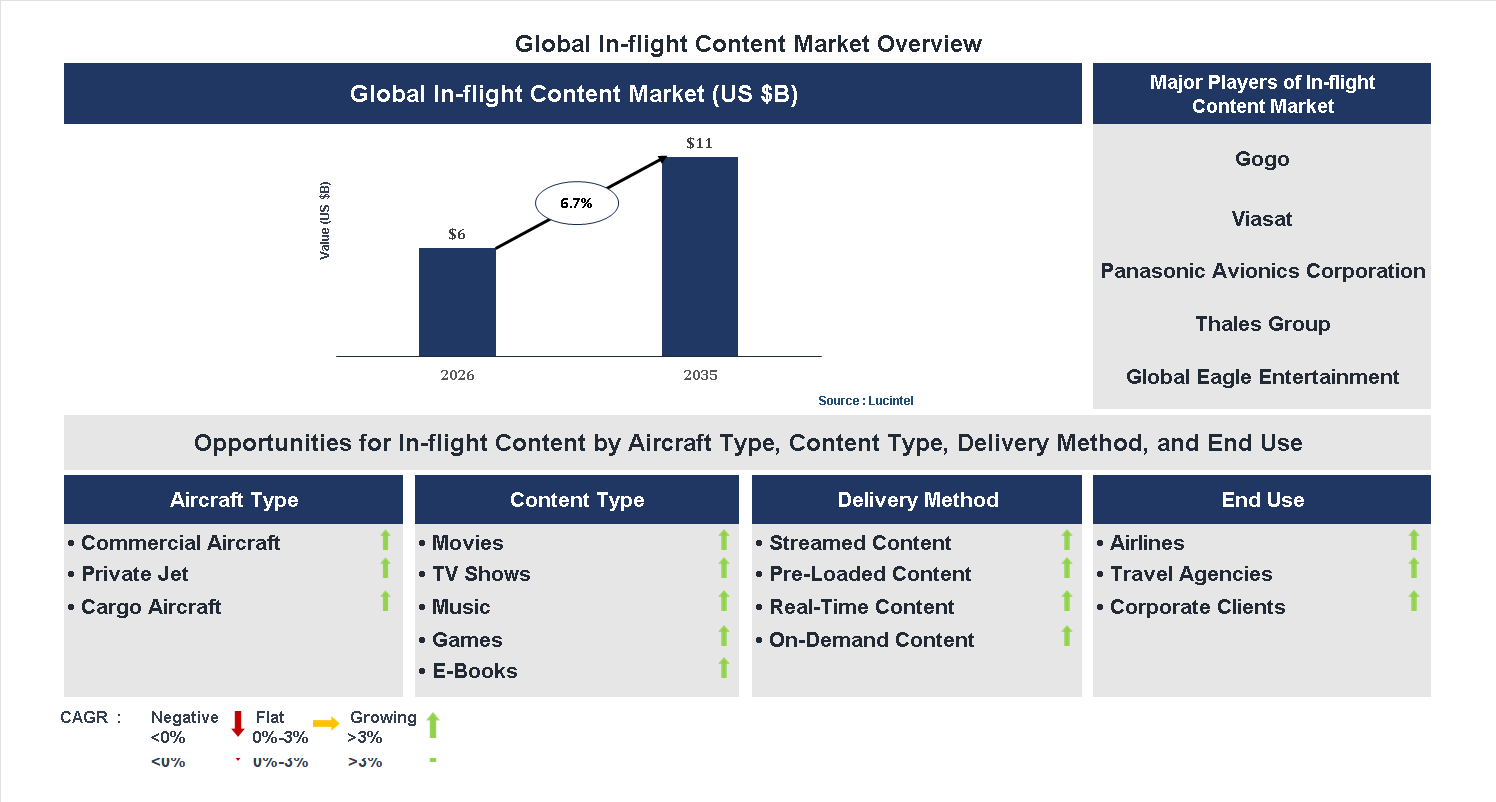 Global In-flight Content Market Overview

Global In-flight Content Market (US $B)

Value (US $B)

$6

6.7%

$11

2026

2035

Source : Lucintel

Major Players of In-flight Content Market

Gogo

Viasat

Panasonic Avionics Corporation

Thales Group

Global Eagle Entertainment

Opportunities for In-flight Content by Aircraft Type, Content Type, Delivery Method, and End Use

Aircraft Type

• Commercial Aircraft
• Private Jet
• Cargo Aircraft

Content Type

• Movies
• TV Shows
• Music
• Games
• E-Books

Delivery Method

• Streamed Content
• Pre-Loaded Content
• Real-Time Content
• On-Demand Content

End Use

• Airlines
• Travel Agencies
• Corporate Clients

CAGR : Negative <0% Flat 0%-3% Growing >3%

<0% 0%-3% >3%